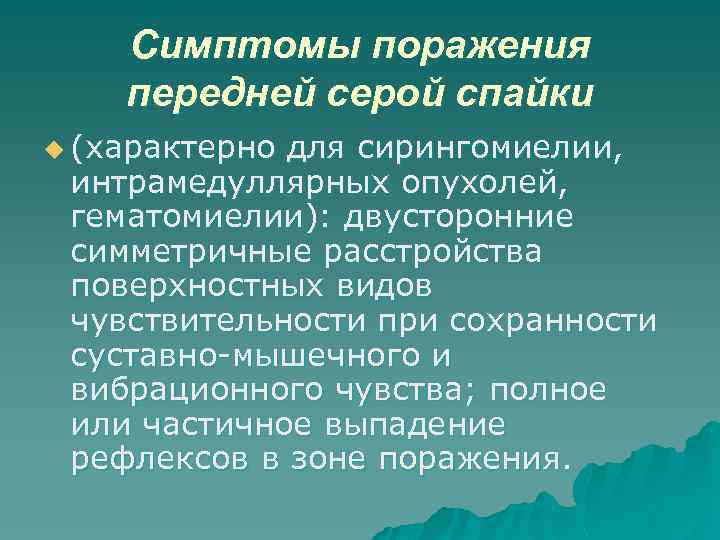 Симптомы поражения передней серой спайки

(характерно для сирингомиелии, интрамедуллярных опухолей, гематомиелии): двусторонние симметричные расстройства поверхностных видов чувствительности при сохранности суставно-мышечного и вибрационного чувства; полное или частичное выпадение рефлексов в зоне поражения.